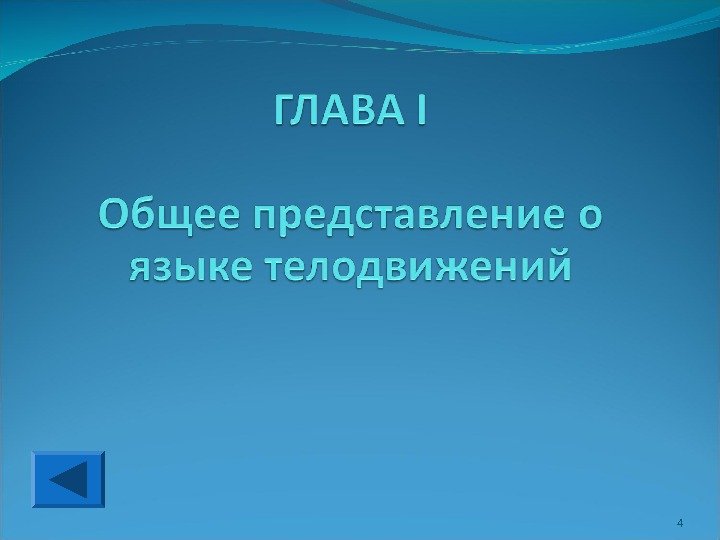 ГЛАВА I

Общее представление о языке телодвижений

4